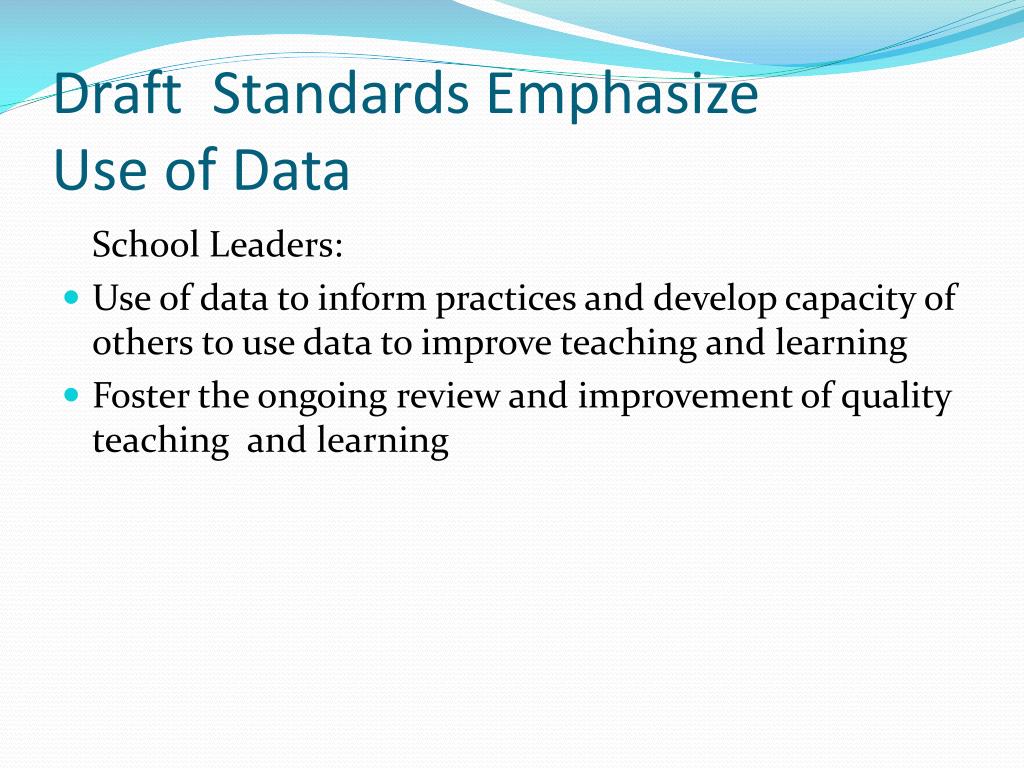 Draft Standards Emphasize Use of Data

School Leaders:

- Use of data to inform practices and develop capacity of others to use data to improve teaching and learning
- Foster the ongoing review and improvement of quality teaching and learning